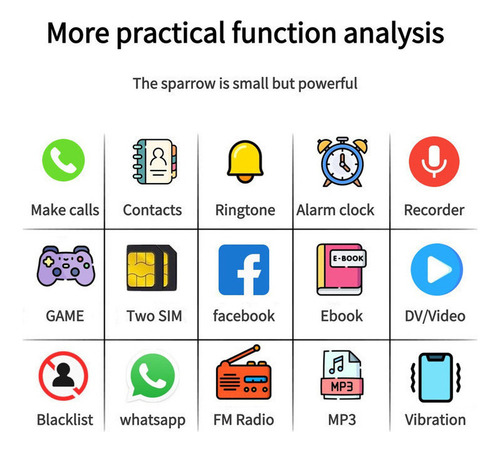 More practical function analysis

The sparrow is small but powerful

| Make calls | Contacts | Ringtone | Alarm clock | Recorder |
|---|---|---|---|---|
| GAME | Two SIM | facebook | E-BOOK Ebook | DV/Video |
| Blacklist | whatsapp | FM Radio | MP3 MP3 | Vibration |